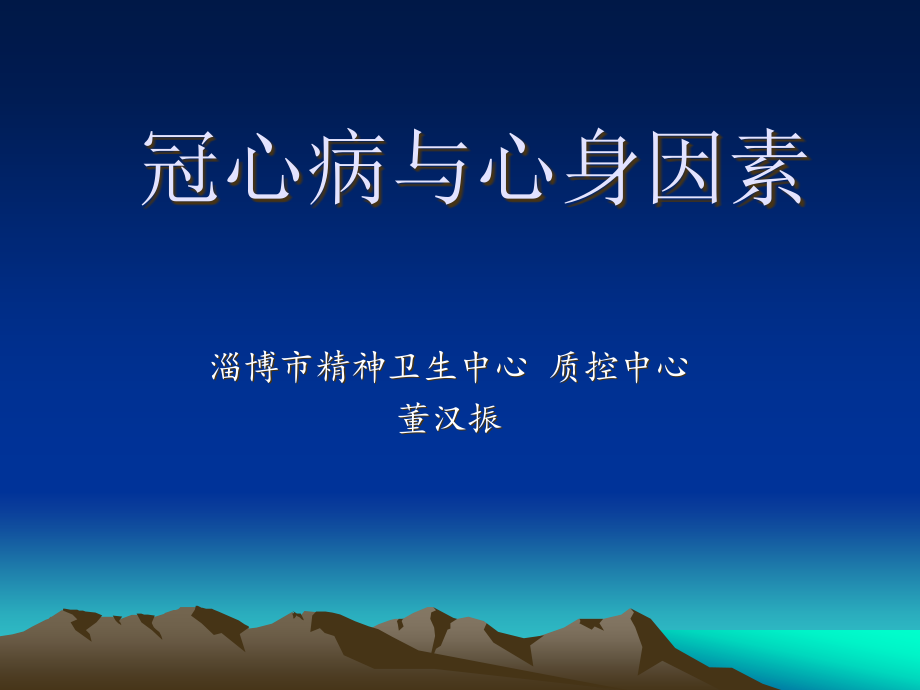 冠心病与心身因素

淄博市精神卫生中心 质控中心
董汉振